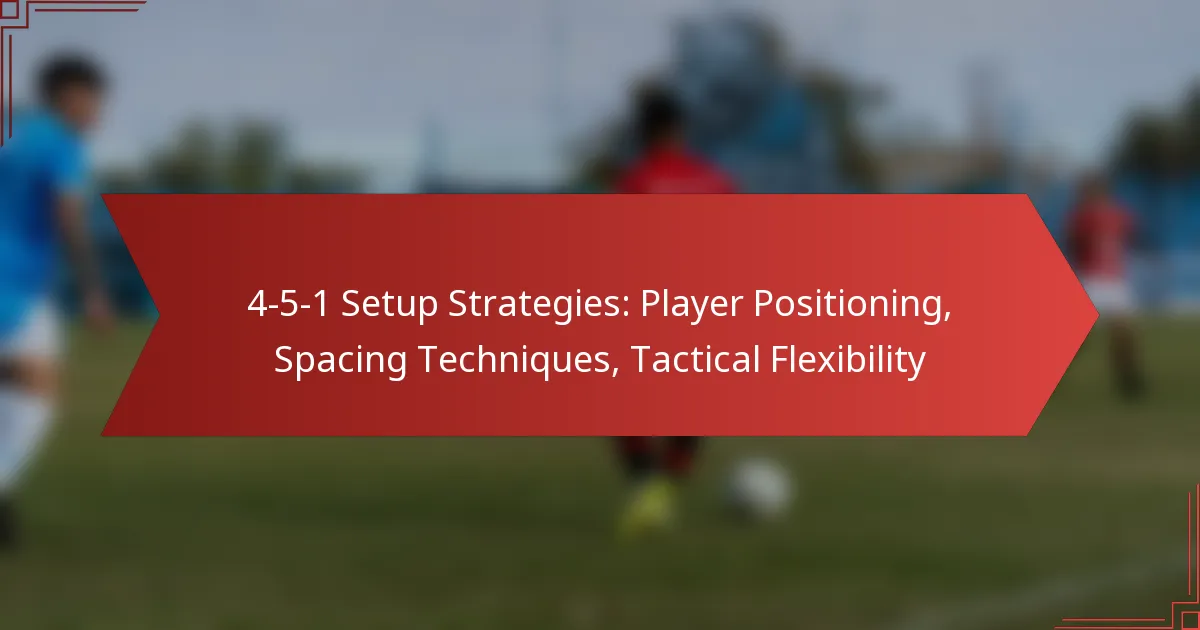 4-5-1 Setup Strategies: Player Positioning, Spacing Techniques, Tactical Flexibility